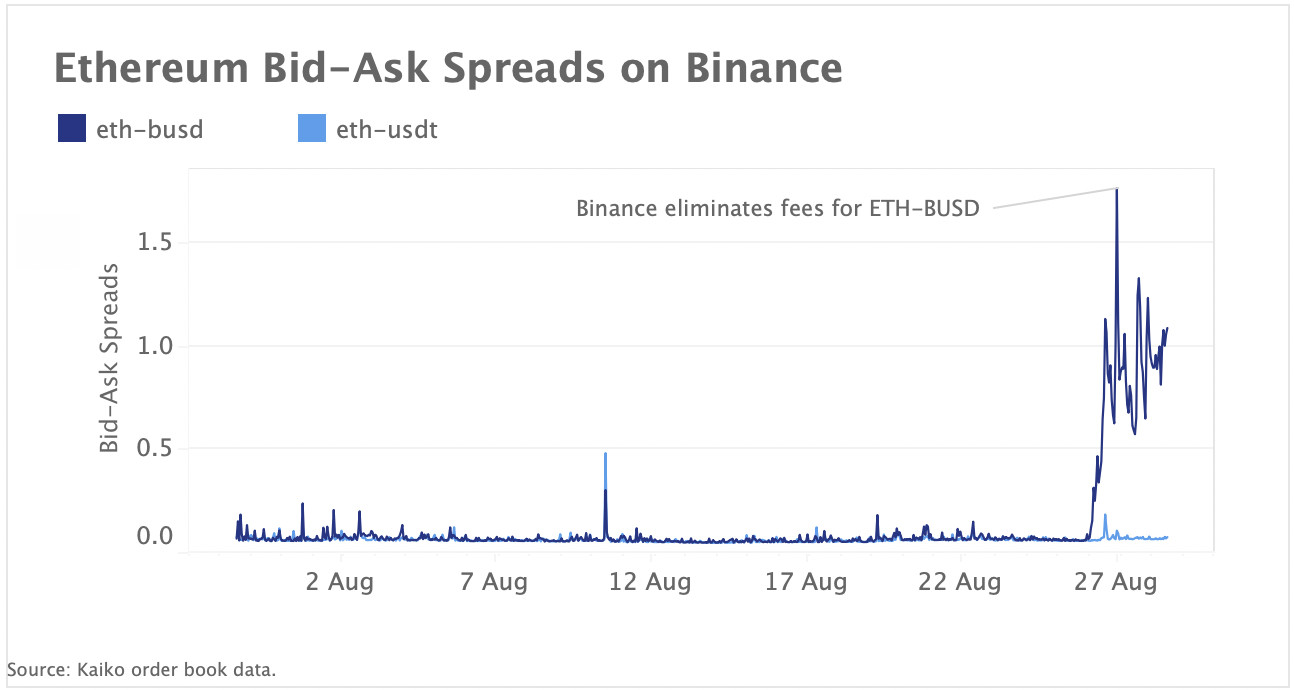 Ethereum Bid-Ask Spreads on Binance

eth-busd
eth-usdt

Binance eliminates fees for ETH-BUSD

Bid-Ask Spreads

1.5
1.0
0.5
0.0

2 Aug
7 Aug
12 Aug
17 Aug
22 Aug
27 Aug

Source: Kaiko order book data.